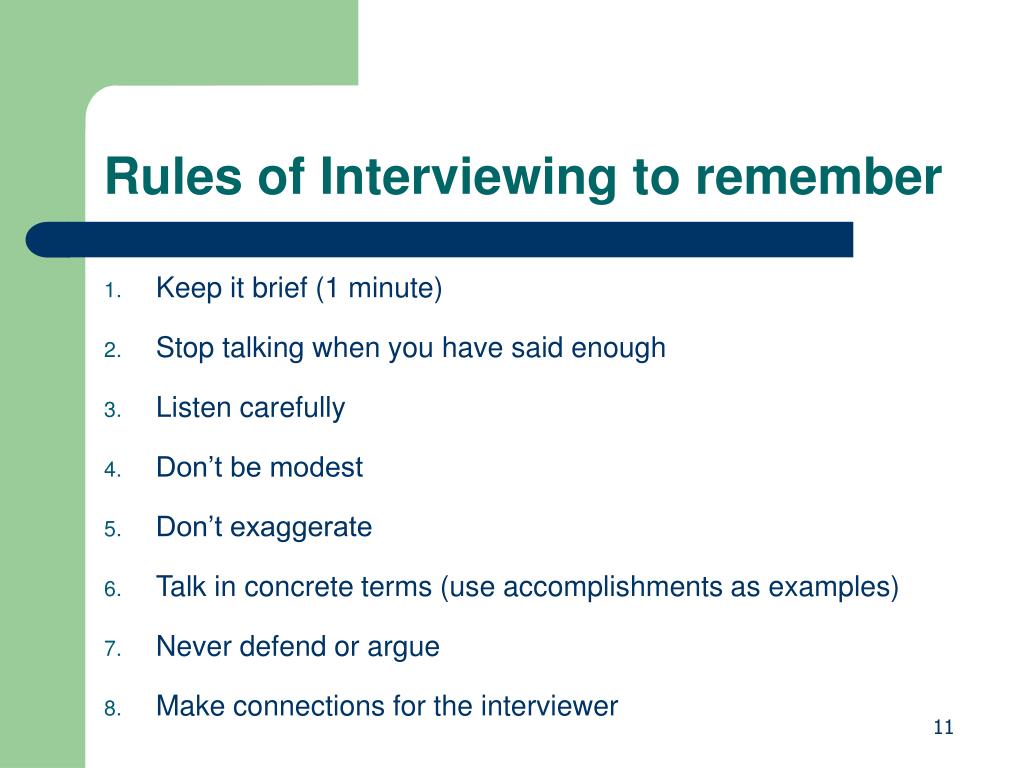 Rules of Interviewing to remember

1. Keep it brief (1 minute)
2. Stop talking when you have said enough
3. Listen carefully
4. Don’t be modest
5. Don’t exaggerate
6. Talk in concrete terms (use accomplishments as examples)
7. Never defend or argue
8. Make connections for the interviewer

11